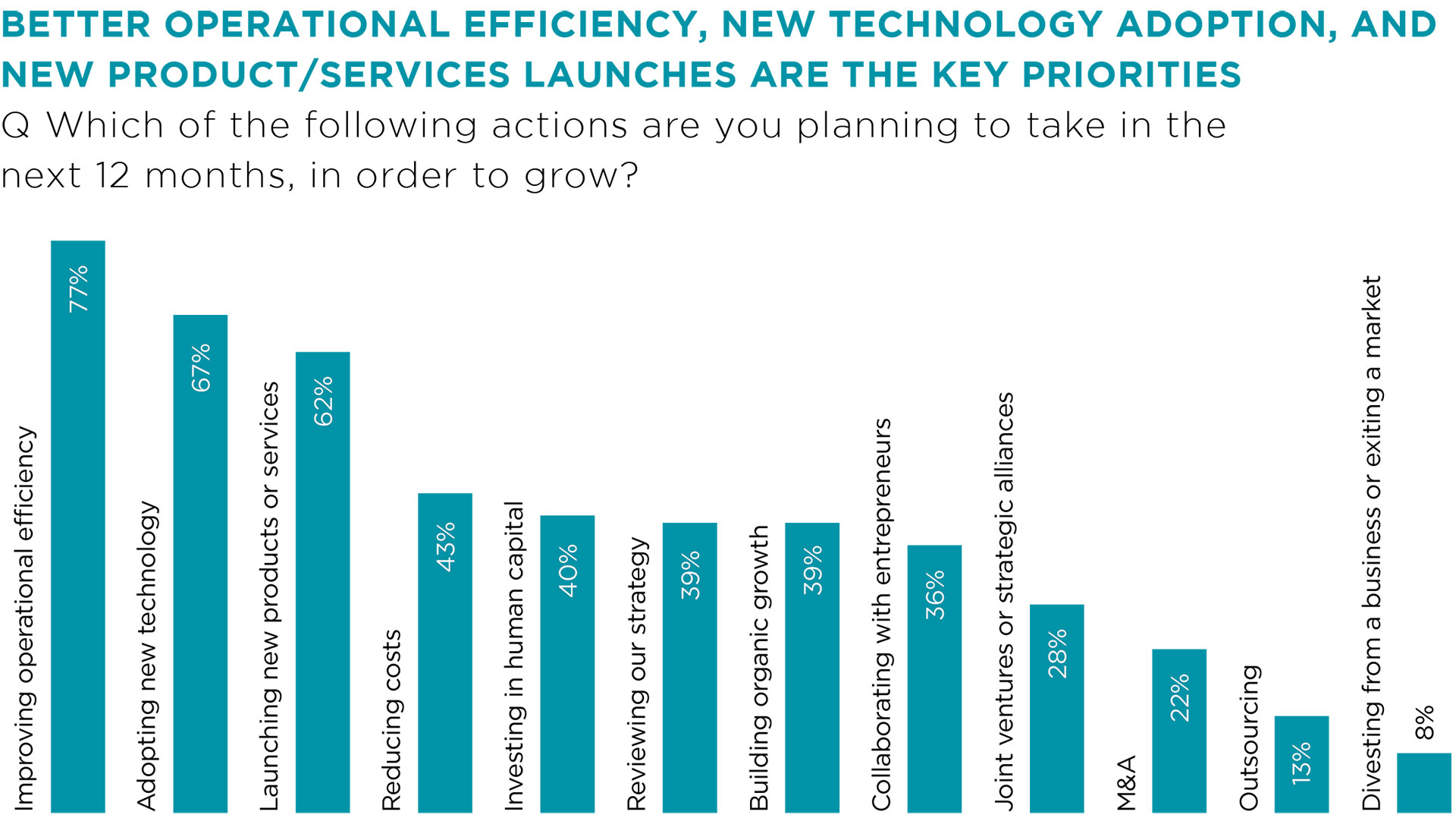 BETTER OPERATIONAL EFFICIENCY, NEW TECHNOLOGY ADOPTION, AND NEW PRODUCT/SERVICES LAUNCHES ARE THE KEY PRIORITIES

Q Which of the following actions are you planning to take in the next 12 months, in order to grow?

Improving operational efficiency 77%
Adopting new technology 67%
Launching new products or services 62%
Reducing costs 43%
Investing in human capital 40%
Reviewing our strategy 39%
Building organic growth 39%
Collaborating with entrepreneurs 36%
Joint ventures or strategic alliances 28%
M&A 22%
Outsourcing 13%
Divesting from a business or exiting a market 8%